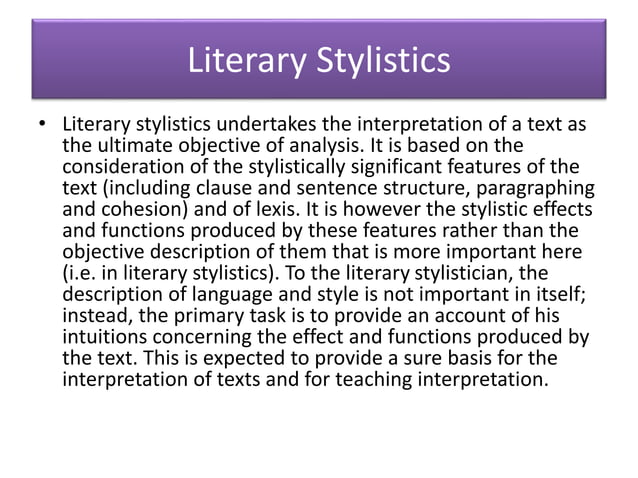 Literary Stylistics

• Literary stylistics undertakes the interpretation of a text as the ultimate objective of analysis. It is based on the consideration of the stylistically significant features of the text (including clause and sentence structure, paragraphing and cohesion) and of lexis. It is however the stylistic effects and functions produced by these features rather than the objective description of them that is more important here (i.e. in literary stylistics). To the literary stylistician, the description of language and style is not important in itself; instead, the primary task is to provide an account of his intuitions concerning the effect and functions produced by the text. This is expected to provide a sure basis for the interpretation of texts and for teaching interpretation.